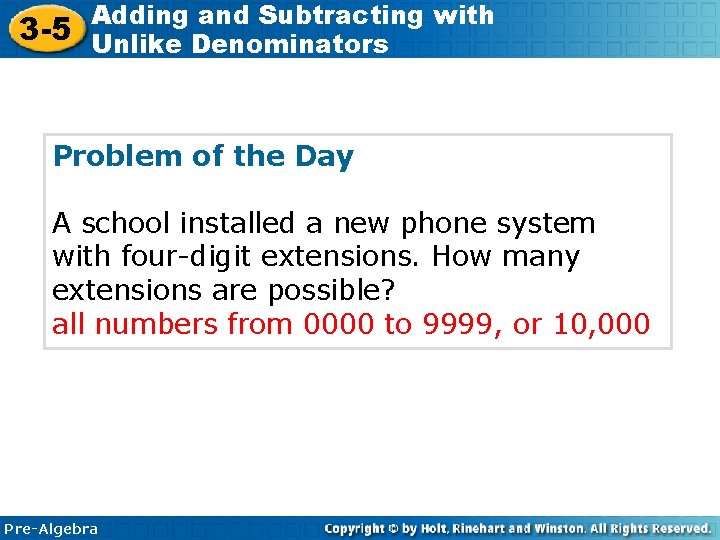 3-5 Adding and Subtracting with Unlike Denominators

Problem of the Day

A school installed a new phone system with four-digit extensions. How many extensions are possible?
all numbers from 0000 to 9999, or 10,000

Pre-Algebra

Copyright © by Holt, Rinehart and Winston. All Rights Reserved.